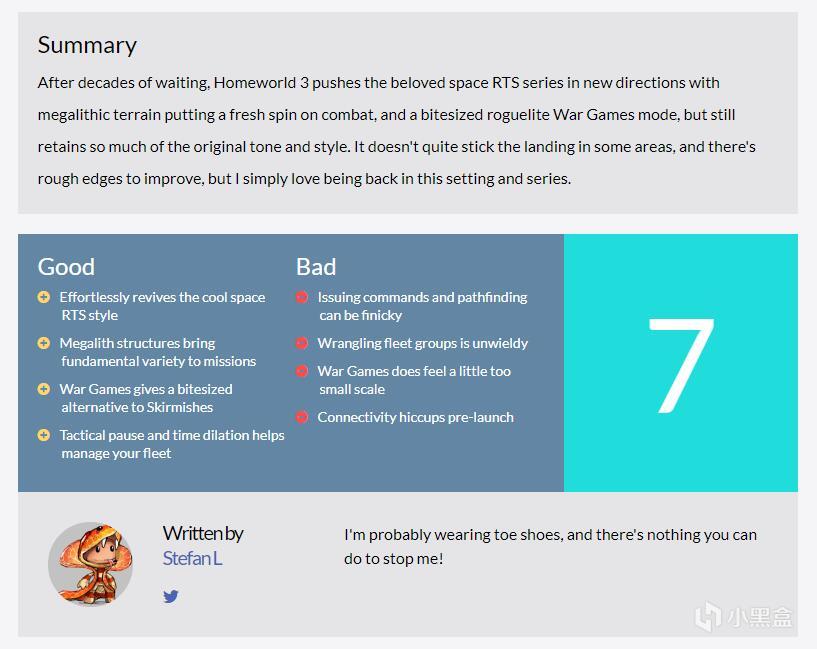 Summary

After decades of waiting, Homeworld 3 pushes the beloved space RTS series in new directions with megalithic terrain putting a fresh spin on combat, and a bitesized roguelite War Games mode, but still retains so much of the original tone and style. It doesn't quite stick the landing in some areas, and there's rough edges to improve, but I simply love being back in this setting and series.

Good

Effortlessly revives the cool space RTS style

Megalith structures bring fundamental variety to missions

War Games gives a bitesized alternative to Skirmishes

Tactical pause and time dilation helps manage your fleet

Bad

Issuing commands and pathfinding can be finicky

Wrangling fleet groups is unwieldy

War Games does feel a little too small scale

Connectivity hiccups pre-launch

7

Written by
Stefan L

I'm probably wearing toe shoes, and there's nothing you can do to stop me!

小黑盒